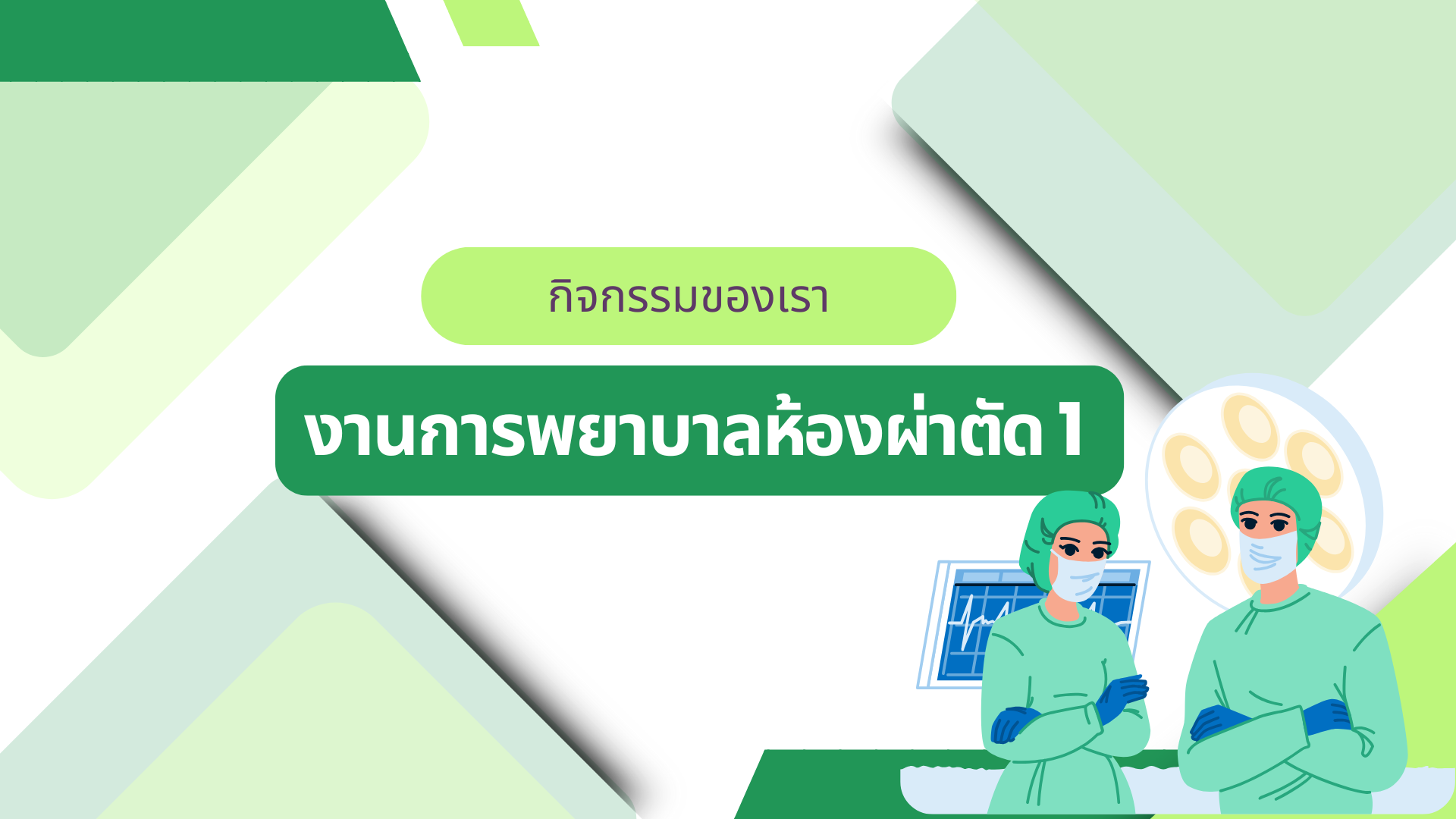 กิจกรรมของเรา

งานการพยาบาลห้องผ่าตัด 1